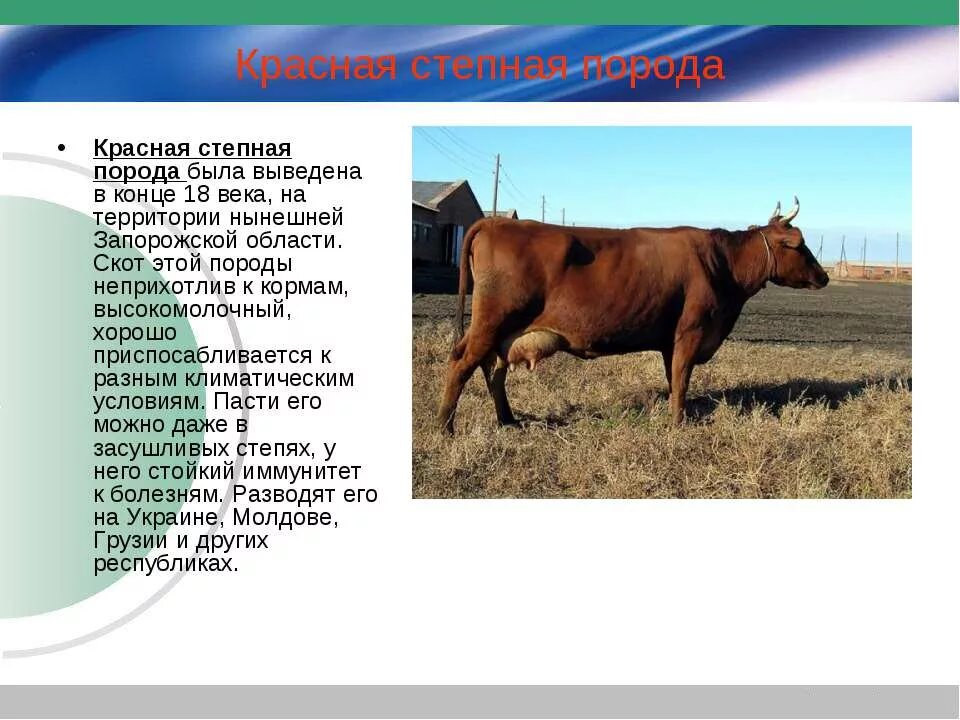 Красная степная порода

• Красная степная порода была выведена в конце 18 века, на территории нынешней Запорожской области. Скот этой породы неприхотлив к кормам, высокомолочный, хорошо приспосабливается к разным климатическим условиям. Пасти его можно даже в засушливых степях, у него стойкий иммунитет к болезням. Разводят его на Украине, Молдове, Грузии и других республиках.